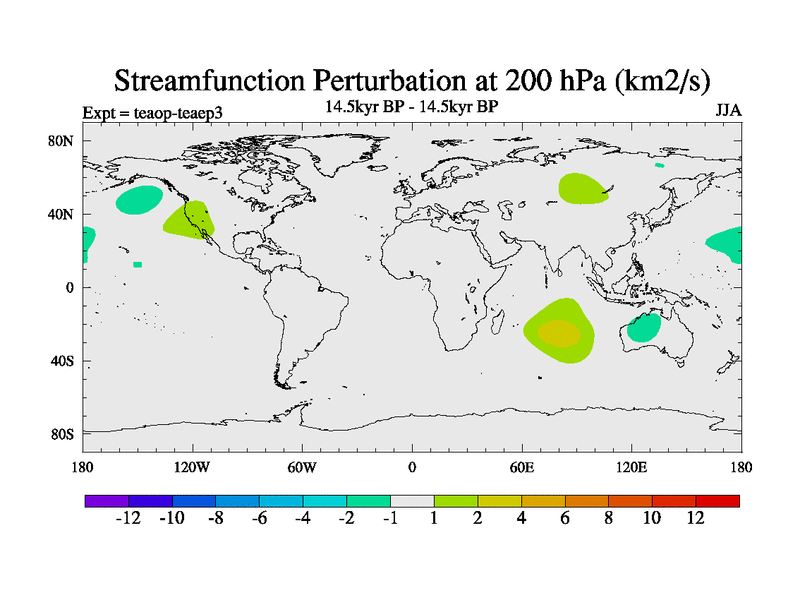 Streamfunction Perturbation at 200 hPa (km2/s)

Expt = teaop-teaep3

14.5kyr BP - 14.5kyr BP

JJA

80N
40N
0
40S
80S

180
120W
60W
0
60E
120E
180

-12 -10 -8 -6 -4 -2 -1 1 2 4 6 8 10 12